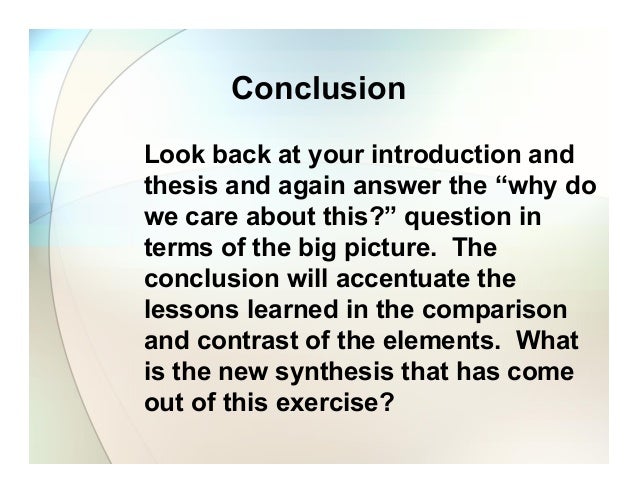 Conclusion

Look back at your introduction and thesis and again answer the “why do we care about this?” question in terms of the big picture. The conclusion will accentuate the lessons learned in the comparison and contrast of the elements. What is the new synthesis that has come out of this exercise?